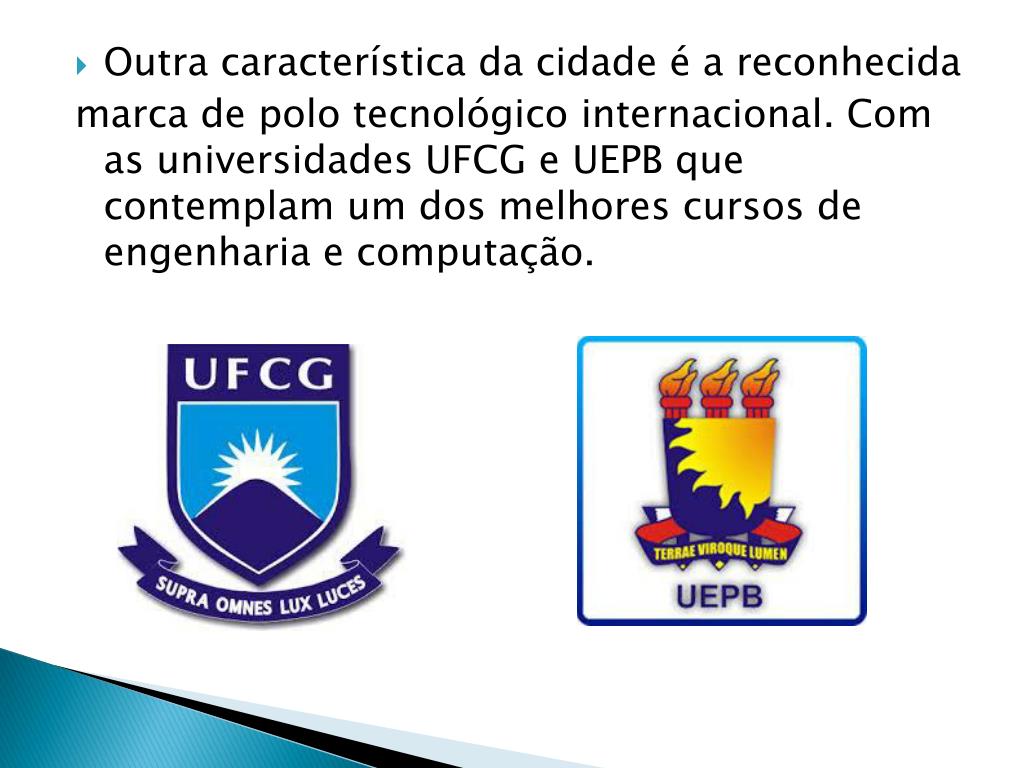 Outra característica da cidade é a reconhecida marca de polo tecnológico internacional. Com as universidades UFCG e UEPB que contemplam um dos melhores cursos de engenharia e computação.

UFCG

SUPRA OMNES LUX LUCES

TERRAE VIROQUE LUMEN

UEPB